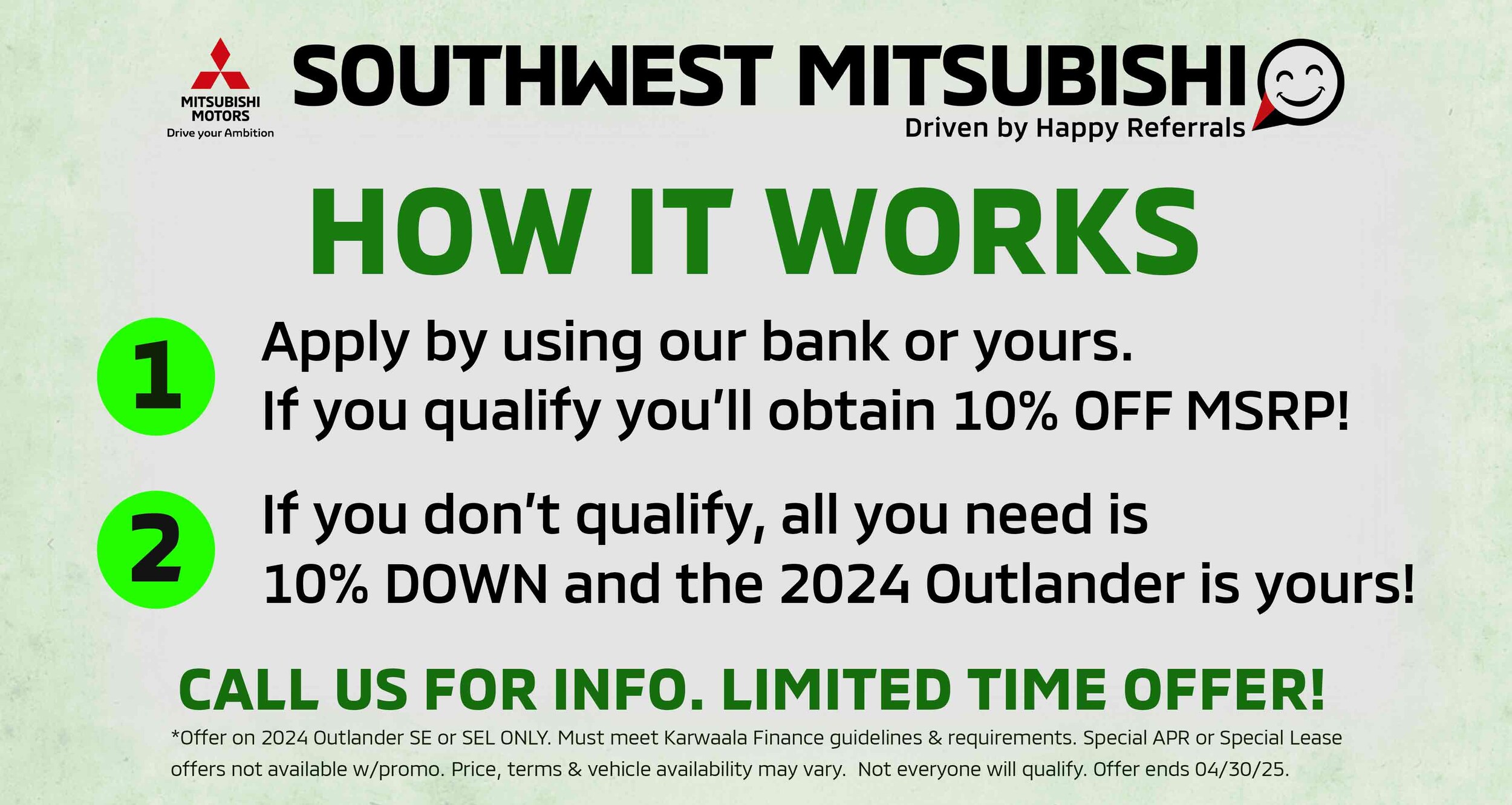 MITSUBISHI MOTORS
Drive your Ambition

SOUTHWEST MITSUBISHI
Driven by Happy Referrals

HOW IT WORKS

1 Apply by using our bank or yours.
If you qualify you'll obtain 10% OFF MSRP!

2 If you don't qualify, all you need is
10% DOWN and the 2024 Outlander is yours!

CALL US FOR INFO. LIMITED TIME OFFER!

*Offer on 2024 Outlander SE or SEL ONLY. Must meet Karwaala Finance guidelines & requirements. Special APR or Special Lease offers not available w/promo. Price, terms & vehicle availability may vary. Not everyone will qualify. Offer ends 04/30/25.